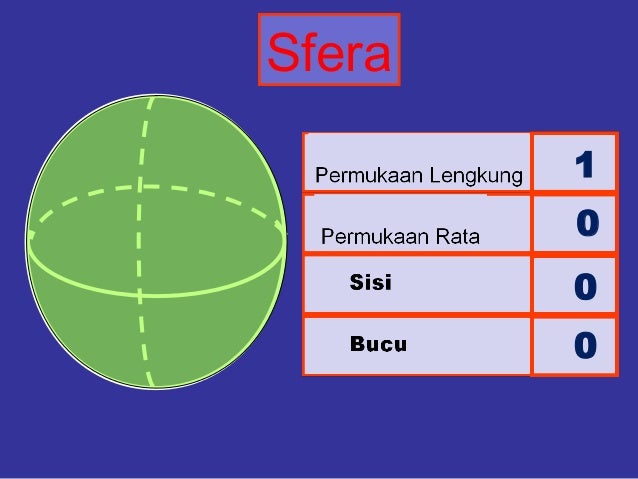 Sfera

| Permukaan Lengkung | 1 |
|---|---|
| Permukaan Rata | 0 |
| Sisi | 0 |
| Bucu | 0 |